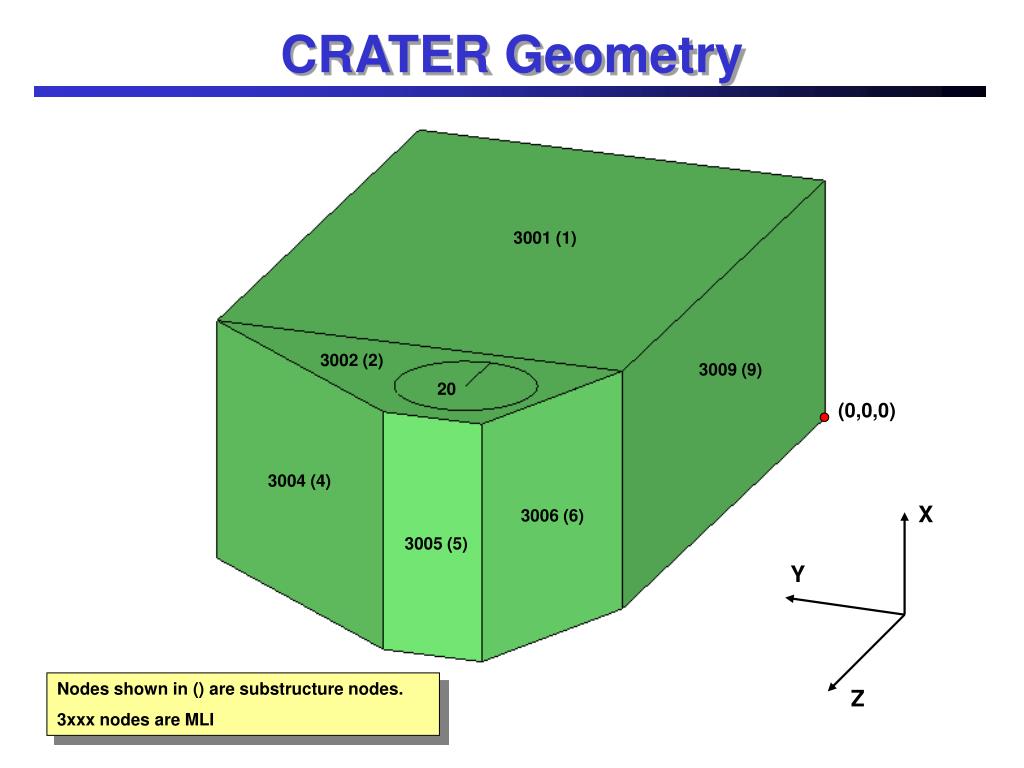 CRATER Geometry

3001 (1)

3002 (2)

20

3009 (9)

(0,0,0)

3004 (4)

3005 (5)

3006 (6)

X

Y

Z

Nodes shown in () are substructure nodes.

3xxx nodes are MLI